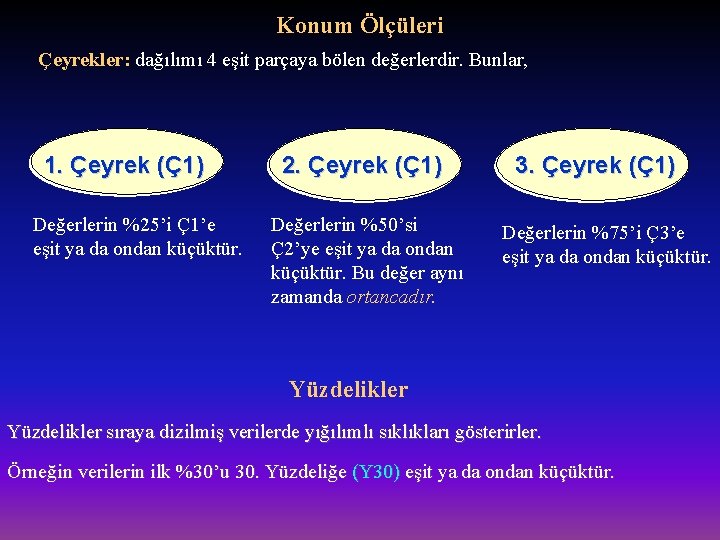 Konum Ölçüleri

Çeyrekler: dağılımı 4 eşit parçaya bölen değerlerdir. Bunlar,

1. Çeyrek (Ç1)

Değerlerin %25'i Ç1'e eşit ya da ondan küçüktür.

2. Çeyrek (Ç1)

Değerlerin %50'si Ç2'ye eşit ya da ondan küçüktür. Bu değer aynı zamanda ortancadır.

3. Çeyrek (Ç1)

Değerlerin %75'i Ç3'e eşit ya da ondan küçüktür.

Yüzdelikler

Yüzdelikler sıraya dizilmiş verilerde yığılımlı sıklıkları gösterirler.

Örneğin verilerin ilk %30'u 30. Yüzdeliğe (Y30) eşit ya da ondan küçüktür.